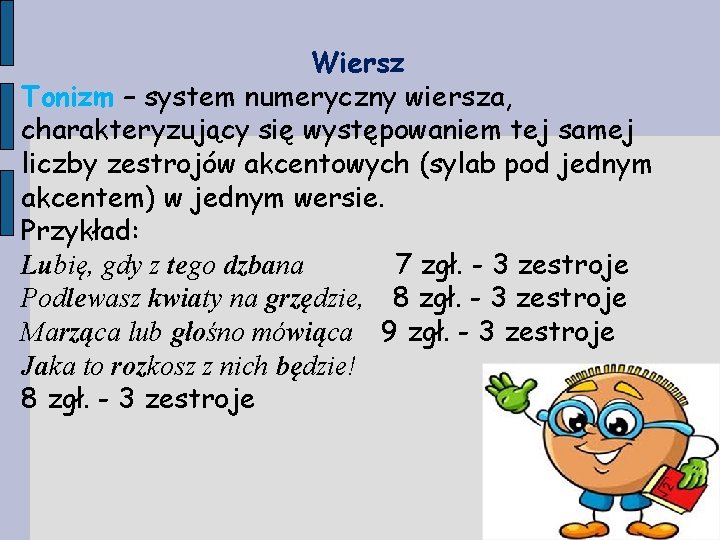 Wiersz

Tonizm – system numeryczny wiersza, charakteryzujący się występowaniem tej samej liczby zestrojów akcentowych (sylab pod jednym akcentem) w jednym wersie.

Przykład:

Lubię, gdy z tego dzbana 7 zgł. - 3 zestroje
Podlewasz kwiaty na grzędzie, 8 zgł. - 3 zestroje
Marząca lub głośno mówiąca 9 zgł. - 3 zestroje
Jaka to rozkosz z nich będzie!
8 zgł. - 3 zestroje